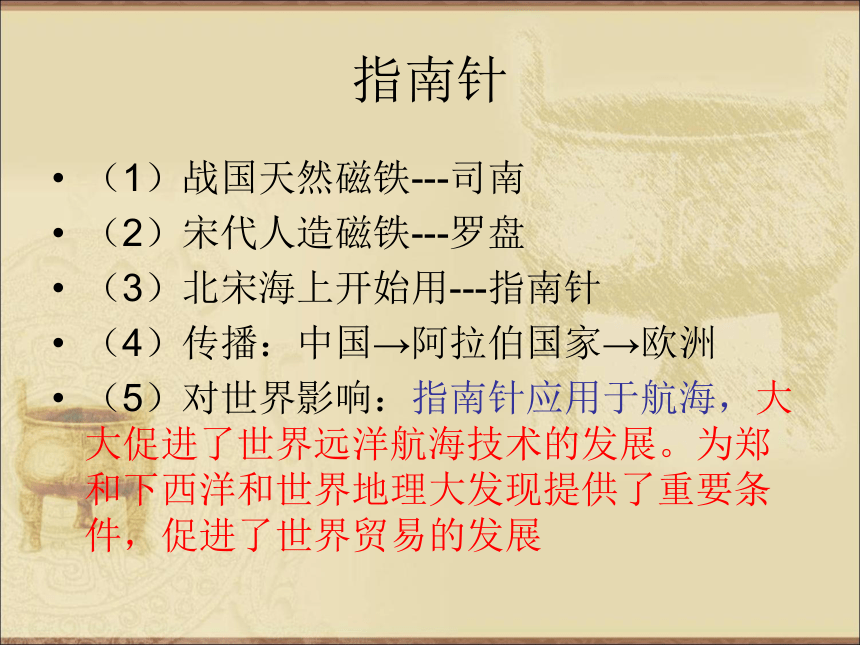 指南针

• （1）战国天然磁铁---司南
• （2）宋代人造磁铁---罗盘
• （3）北宋海上开始用---指南针
• （4）传播：中国→阿拉伯国家→欧洲
• （5）对世界影响：指南针应用于航海，大大促进了世界远洋航海技术的发展。为郑和下西洋和世界地理大发现提供了重要条件，促进了世界贸易的发展